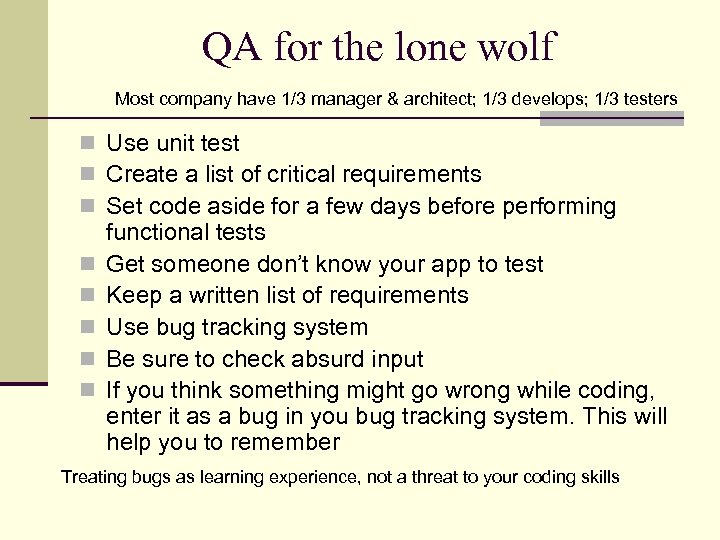 QA for the lone wolf

Most company have 1/3 manager & architect; 1/3 develops; 1/3 testers

- Use unit test
- Create a list of critical requirements
- Set code aside for a few days before performing functional tests
- Get someone don't know your app to test
- Keep a written list of requirements
- Use bug tracking system
- Be sure to check absurd input
- If you think something might go wrong while coding, enter it as a bug in you bug tracking system. This will help you to remember

Treating bugs as learning experience, not a threat to your coding skills